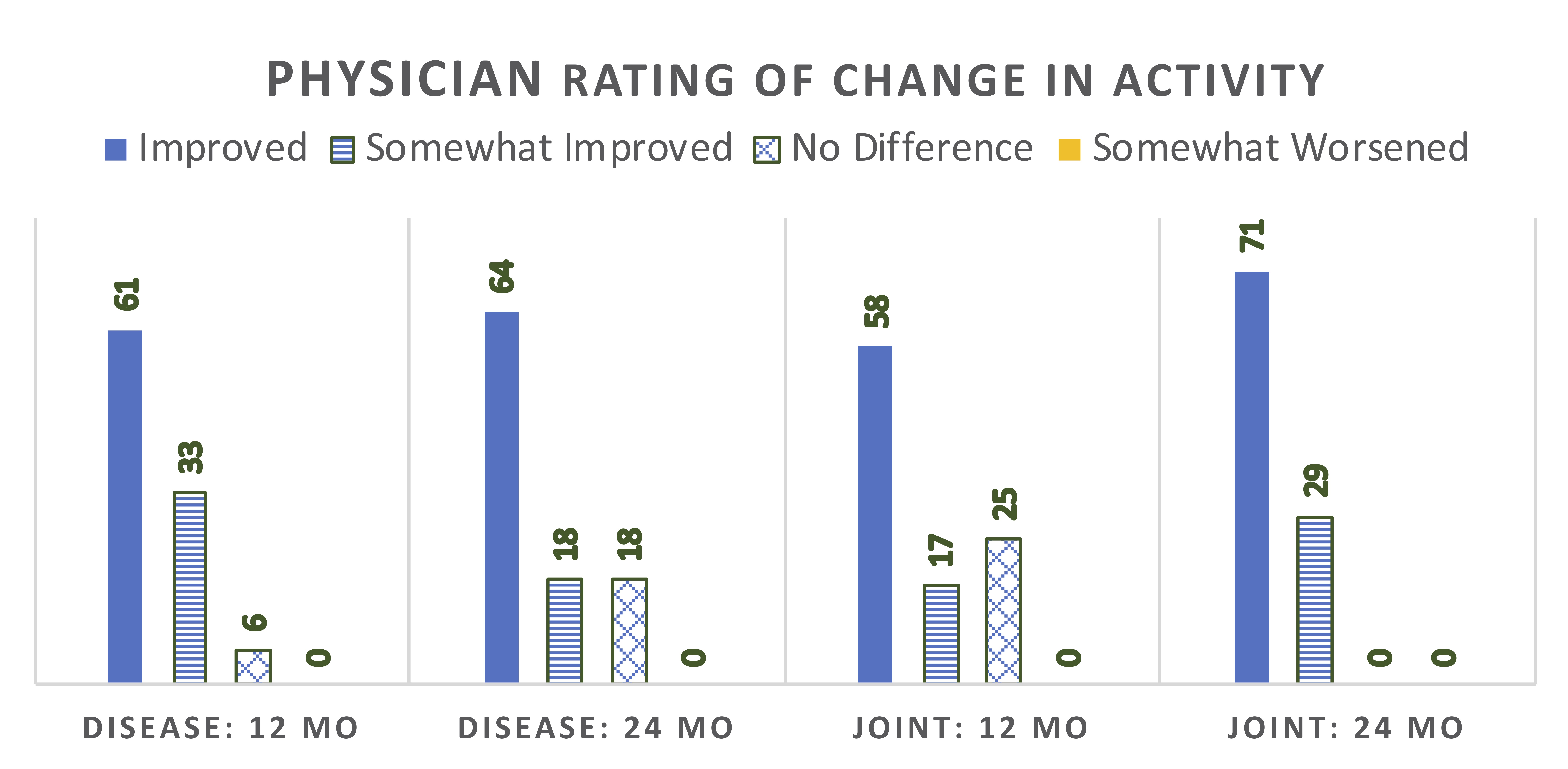 PHYSICIAN RATING OF CHANGE IN ACTIVITY

Improved Somewhat Improved No Difference Somewhat Worsened

61
33
6
0
64
18
18
0
58
17
25
0
71
29
0
0

DISEASE: 12 MO DISEASE: 24 MO JOINT: 12 MO JOINT: 24 MO